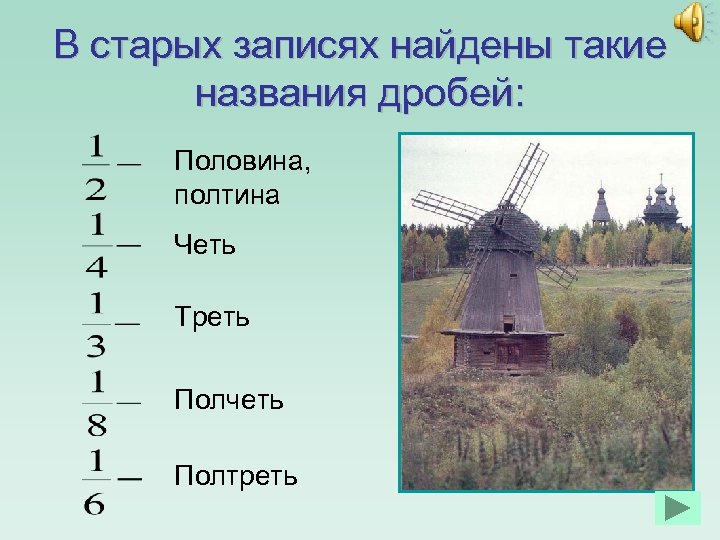 В старых записях найдены такие названия дробей:

$\frac{1}{2}$ — Половина, полтина

$\frac{1}{4}$ — Четь

$\frac{1}{3}$ — Треть

$\frac{1}{8}$ — Полчеть

$\frac{1}{6}$ — Полтреть